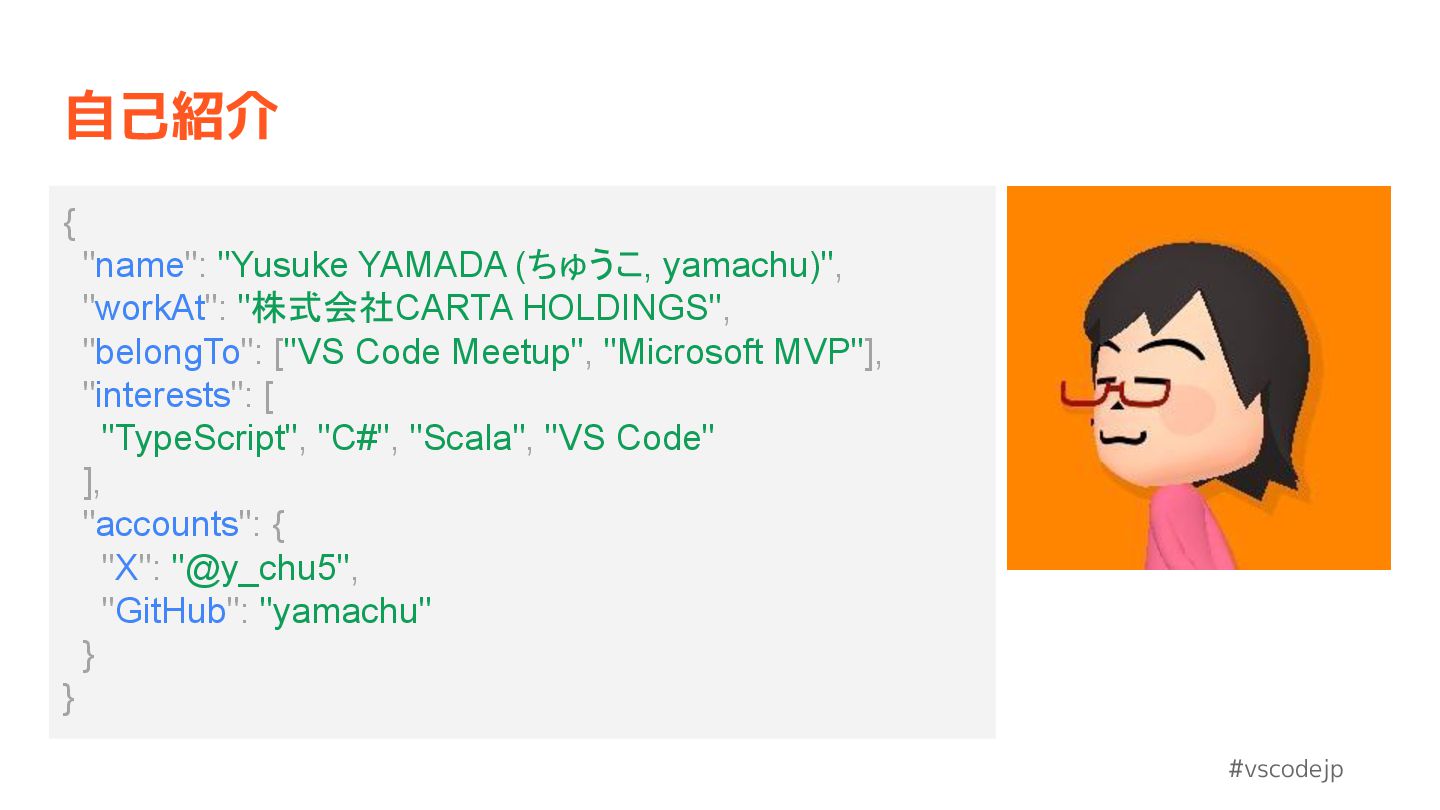 自己紹介

{
"name": "Yusuke YAMADA (ちゅうこ, yamachu)",
"workAt": "株式会社CARTA HOLDINGS",
"belongTo": ["VS Code Meetup", "Microsoft MVP"],
"interests": [
"TypeScript", "C#", "Scala", "VS Code"
],
"accounts": {
"X": "@y_chu5",
"GitHub": "yamachu"
}
}

#vscodejp